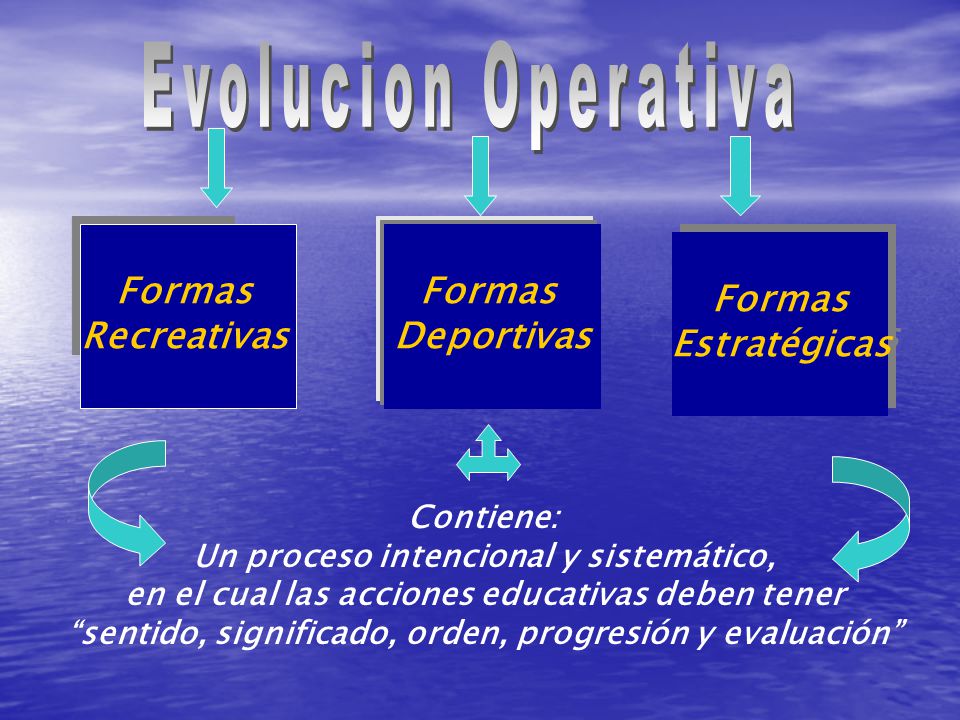 Evolucion Operativa

Formas Recreativas

Formas Deportivas

Formas Estratégicas

Contiene:
Un proceso intencional y sistemático,
en el cual las acciones educativas deben tener
“sentido, significado, orden, progresión y evaluación”